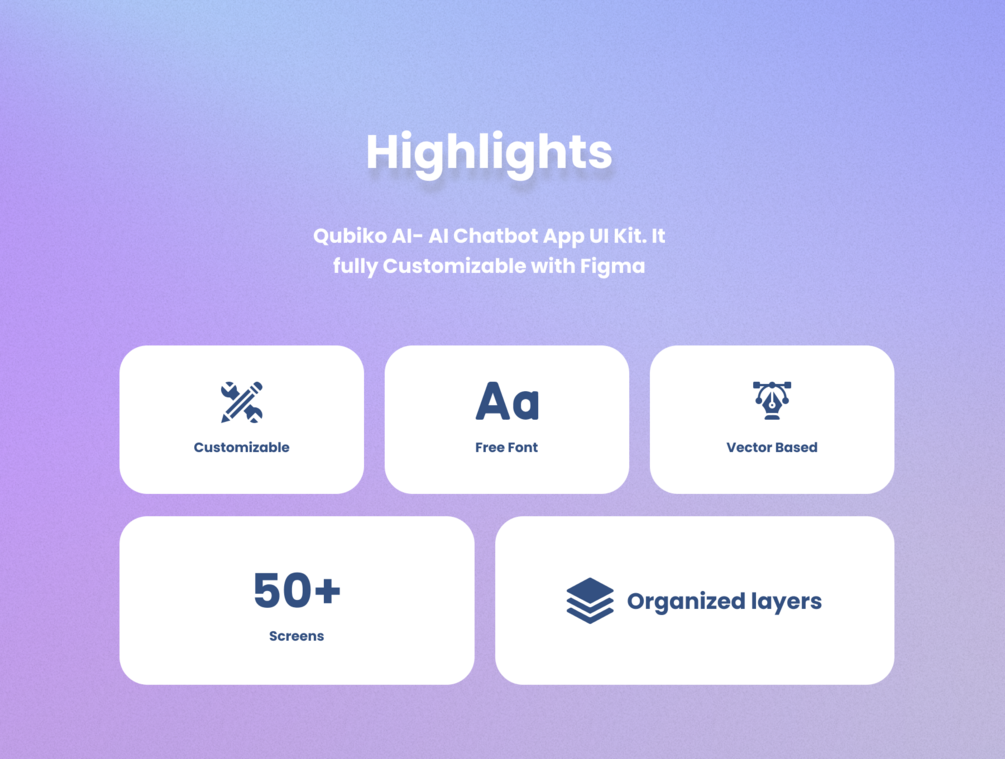 Highlights

Qubiko AI- AI Chatbot App UI Kit. It fully Customizable with Figma

Customizable

Aa

Free Font

Vector Based

50+

Screens

Organized layers